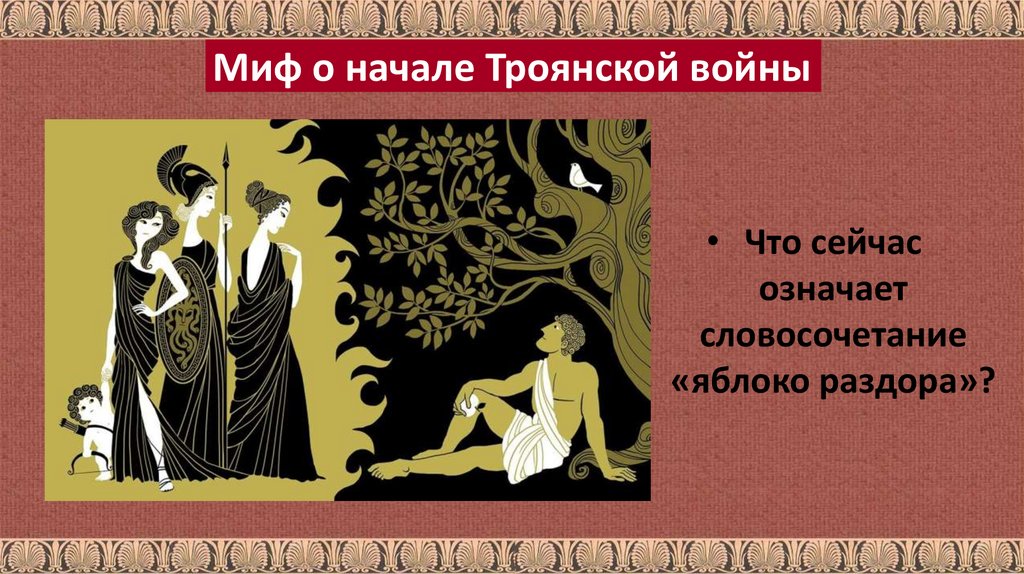 Миф о начале Троянской войны

• Что сейчас означает словосочетание «яблоко раздора»?